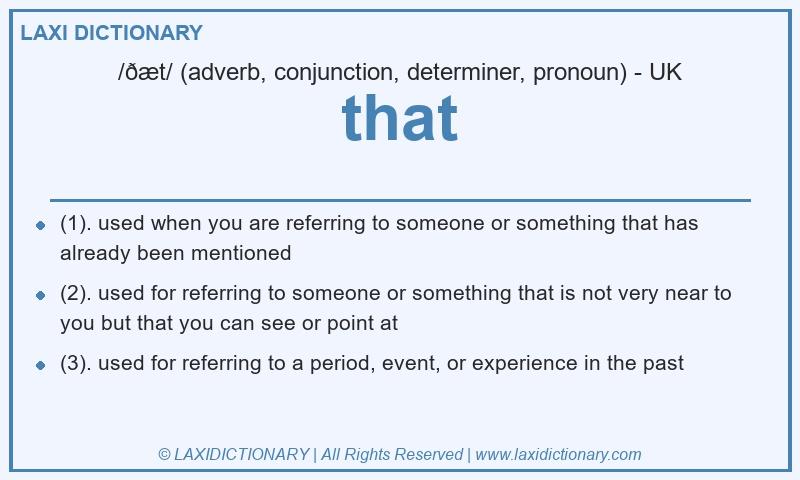 LAXI DICTIONARY

/ðæt/ (adverb, conjunction, determiner, pronoun) - UK

that

- (1). used when you are referring to someone or something that has already been mentioned
- (2). used for referring to someone or something that is not very near to you but that you can see or point at
- (3). used for referring to a period, event, or experience in the past

© LAXIDICTIONARY | All Rights Reserved | www.laxidictionary.com